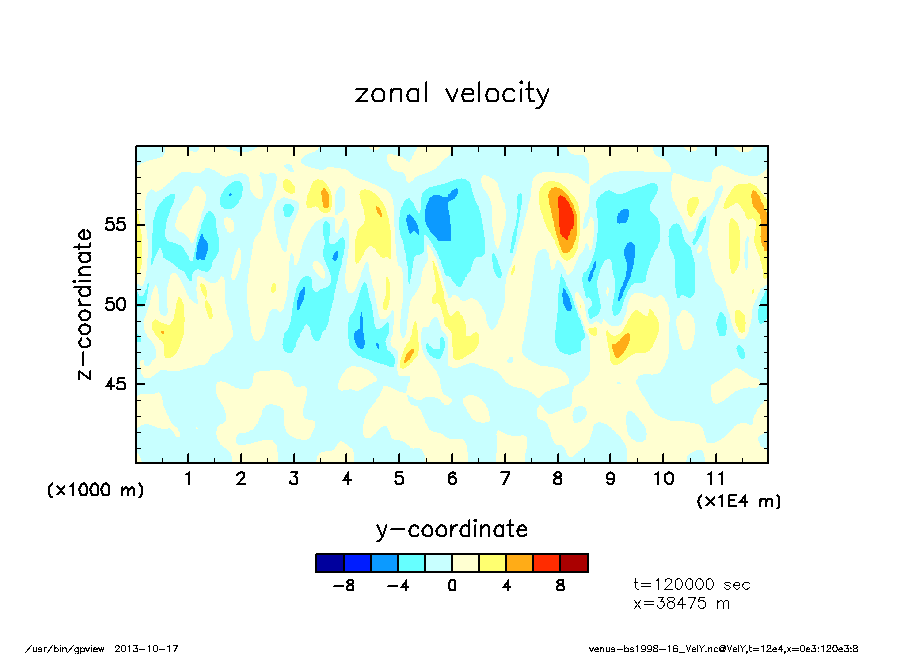 zonal velocity

z-coordinate

55

50

45

(x1000 m)

1 2 3 4 5 6 7 8 9 10 11

(x1E4 m)

y-coordinate

-8 -4 0 4 8

t=120000 sec
x=38475 m

/usr/bin/gpview 2013-10-17

venus-bs1998-16_VelY.nc@VelY,t=12e4,x=0e3:120e3:8